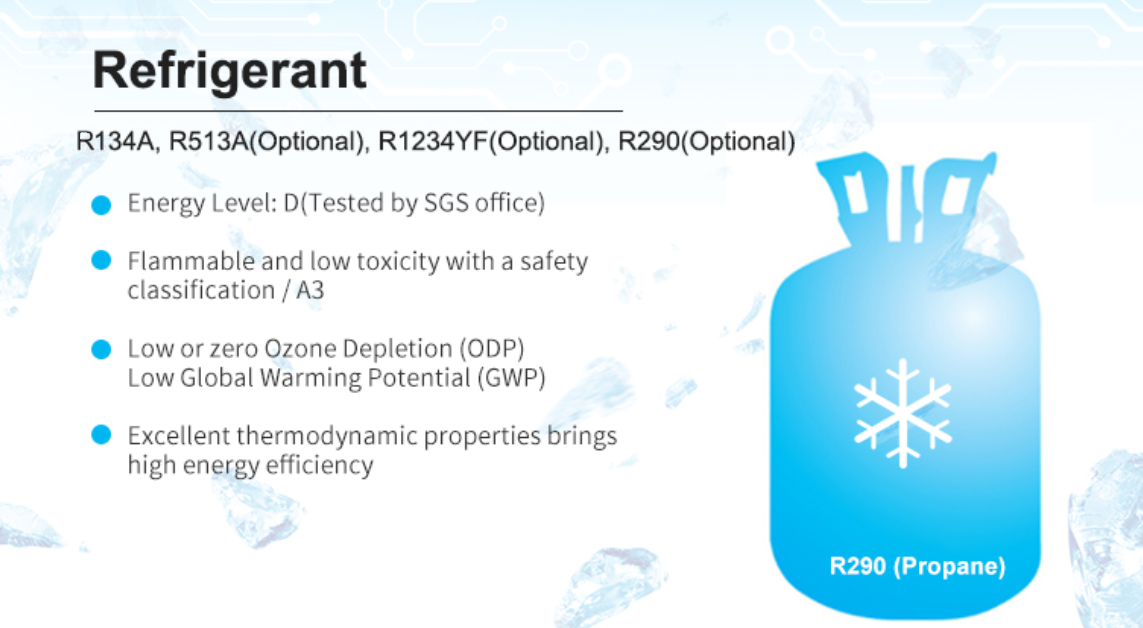 Refrigerant

R134A, R513A(Optional), R1234YF(Optional), R290(Optional)

Energy Level: D(Tested by SGS office)

Flammable and low toxicity with a safety classification / A3

Low or zero Ozone Depletion (ODP)
Low Global Warming Potential (GWP)

Excellent thermodynamic properties brings high energy efficiency

R290 (Propane)